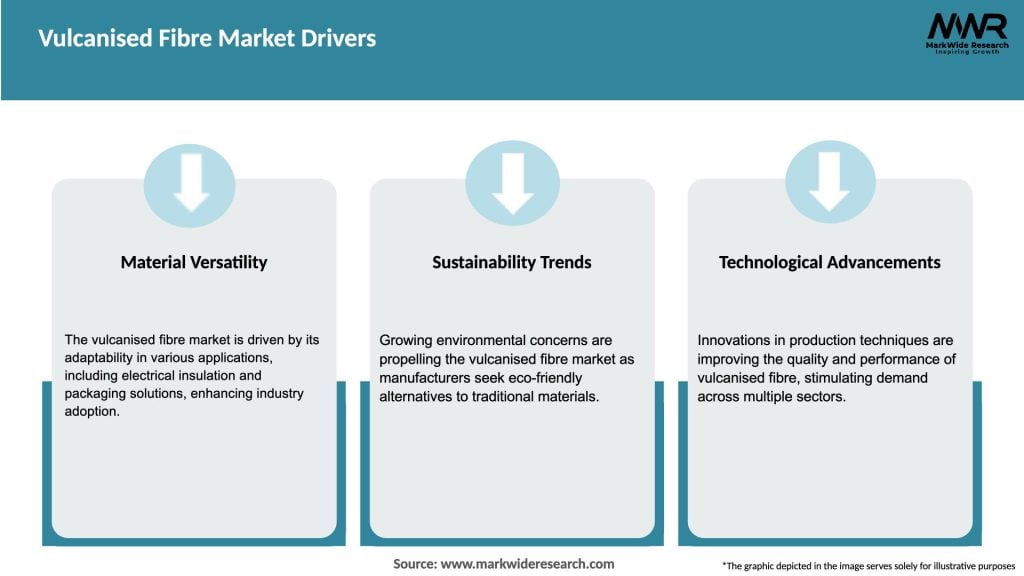 Vulcanised Fibre Market Drivers

MWR
MarkWide Research
Inspiring Growth

Material Versatility

The vulcanised fibre market is driven by its adaptability in various applications, including electrical insulation and packaging solutions, enhancing industry adoption.

Sustainability Trends

Growing environmental concerns are propelling the vulcanised fibre market as manufacturers seek eco-friendly alternatives to traditional materials.

Technological Advancements

Innovations in production techniques are improving the quality and performance of vulcanised fibre, stimulating demand across multiple sectors.

Source: www.markwideresearch.com

*The graphic depicted in the image serves solely for illustrative purposes